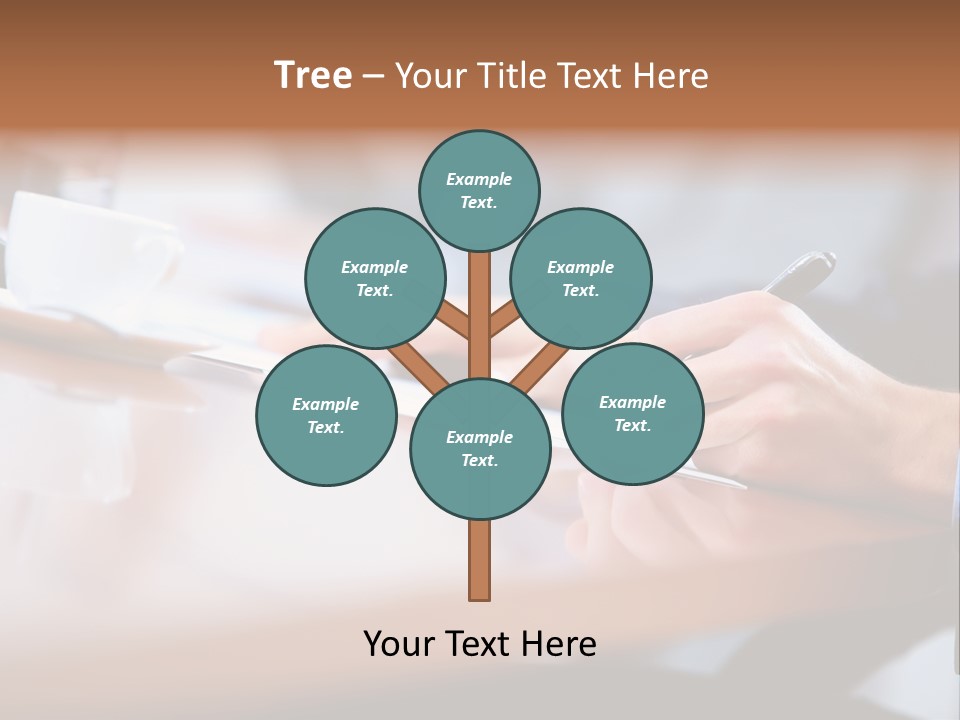 Tree – Your Title Text Here

Example Text.

Example Text.

Example Text.

Example Text.

Example Text.

Example Text.

Your Text Here